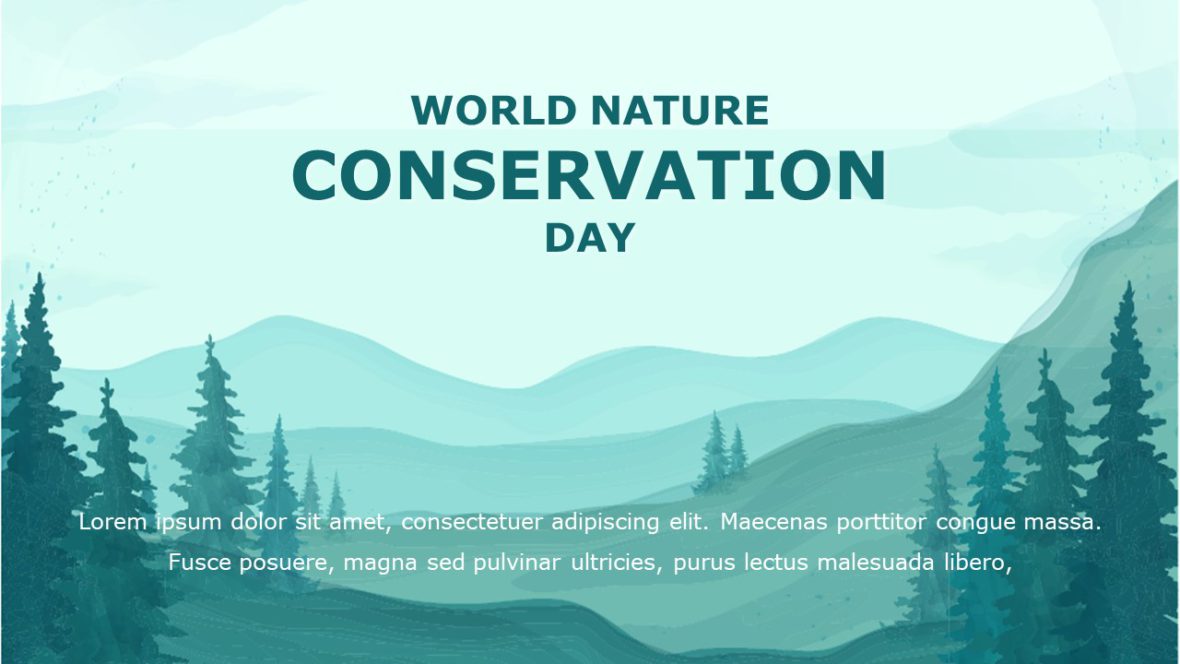 WORLD NATURE
CONSERVATION
DAY

Lorem ipsum dolor sit amet, consectetuer adipiscing elit. Maecenas porttitor congue massa. Fusce posuere, magna sed pulvinar ultricies, purus lectus malesuada libero,